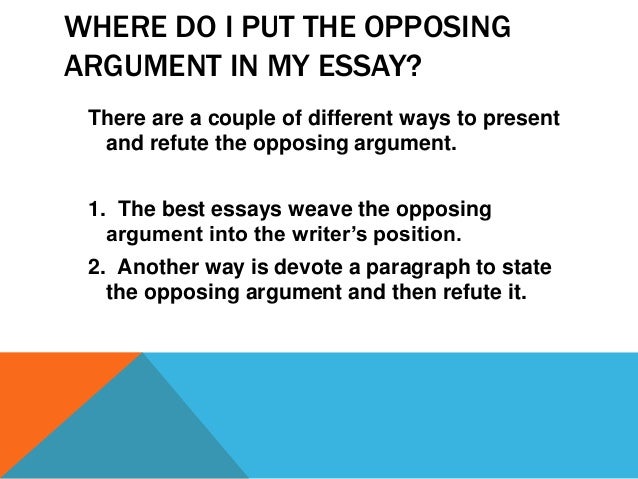 WHERE DO I PUT THE OPPOSING ARGUMENT IN MY ESSAY?

There are a couple of different ways to present and refute the opposing argument.

1. The best essays weave the opposing argument into the writer's position.

2. Another way is devote a paragraph to state the opposing argument and then refute it.